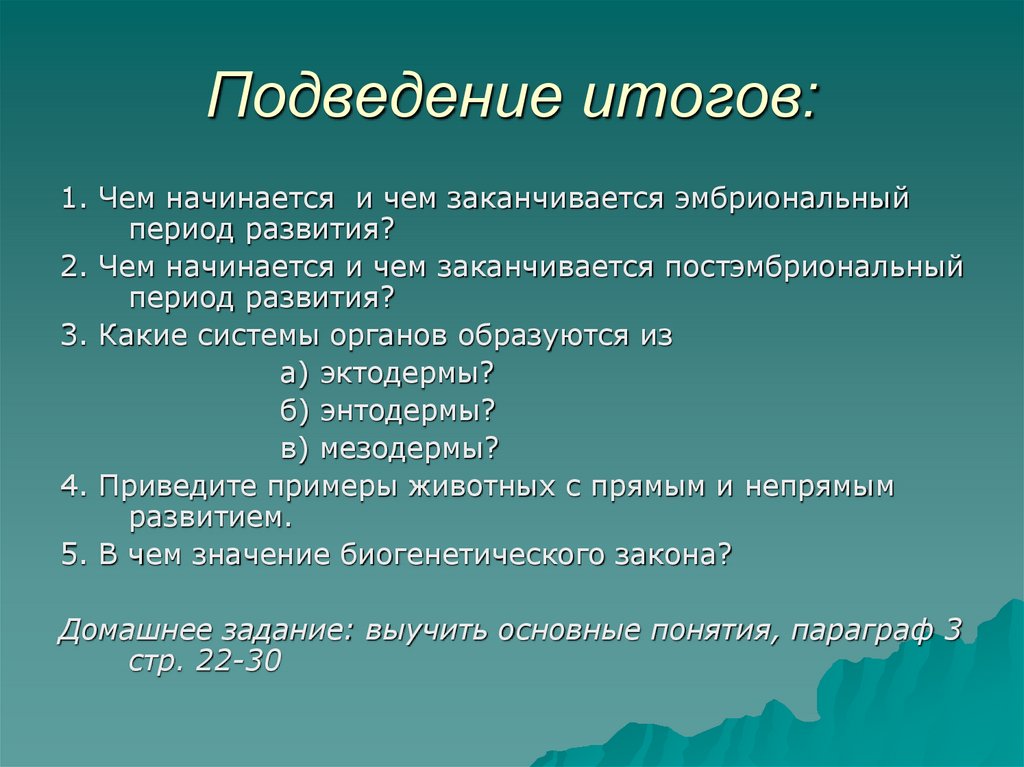 Подведение итогов:

1. Чем начинается и чем заканчивается эмбриональный период развития?

2. Чем начинается и чем заканчивается постэмбриональный период развития?

3. Какие системы органов образуются из

а) эктодермы?

б) энтодермы?

в) мезодермы?

4. Приведите примеры животных с прямым и непрямым развитием.

5. В чем значение биогенетического закона?

Домашнее задание: выучить основные понятия, параграф 3 стр. 22-30